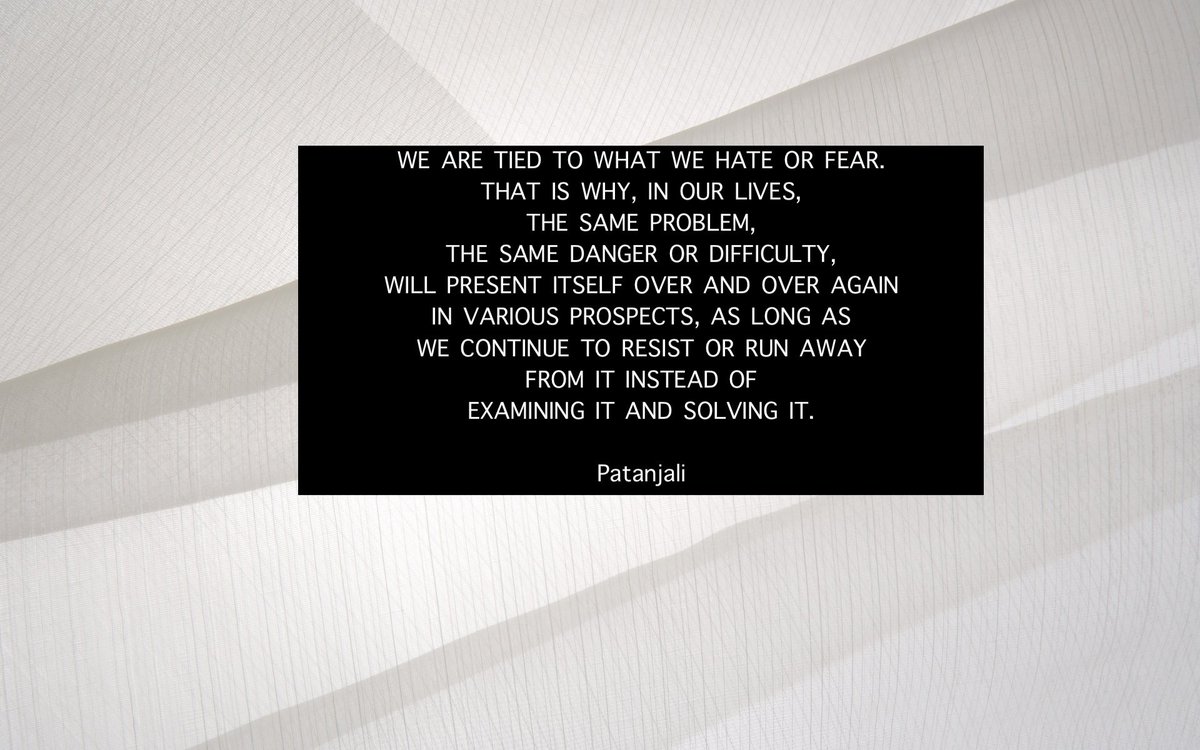 WE ARE TIED TO WHAT WE HATE OR FEAR.
THAT IS WHY, IN OUR LIVES,
THE SAME PROBLEM,
THE SAME DANGER OR DIFFICULTY,
WILL PRESENT ITSELF OVER AND OVER AGAIN
IN VARIOUS PROSPECTS, AS LONG AS
WE CONTINUE TO RESIST OR RUN AWAY
FROM IT INSTEAD OF
EXAMINING IT AND SOLVING IT.

Patanjali